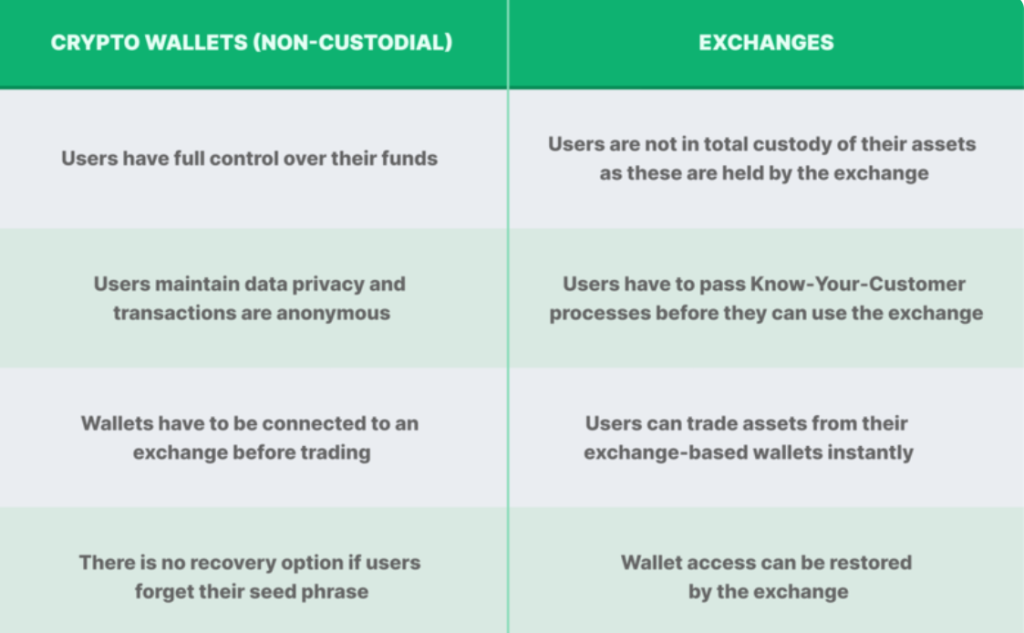 | CRYPTO WALLETS (NON-CUSTODIAL) | EXCHANGES |
|---|---|
| Users have full control over their funds | Users are not in total custody of their assets as these are held by the exchange |
| Users maintain data privacy and transactions are anonymous | Users have to pass Know-Your-Customer processes before they can use the exchange |
| Wallets have to be connected to an exchange before trading | Users can trade assets from their exchange-based wallets instantly |
| There is no recovery option if users forget their seed phrase | Wallet access can be restored by the exchange |